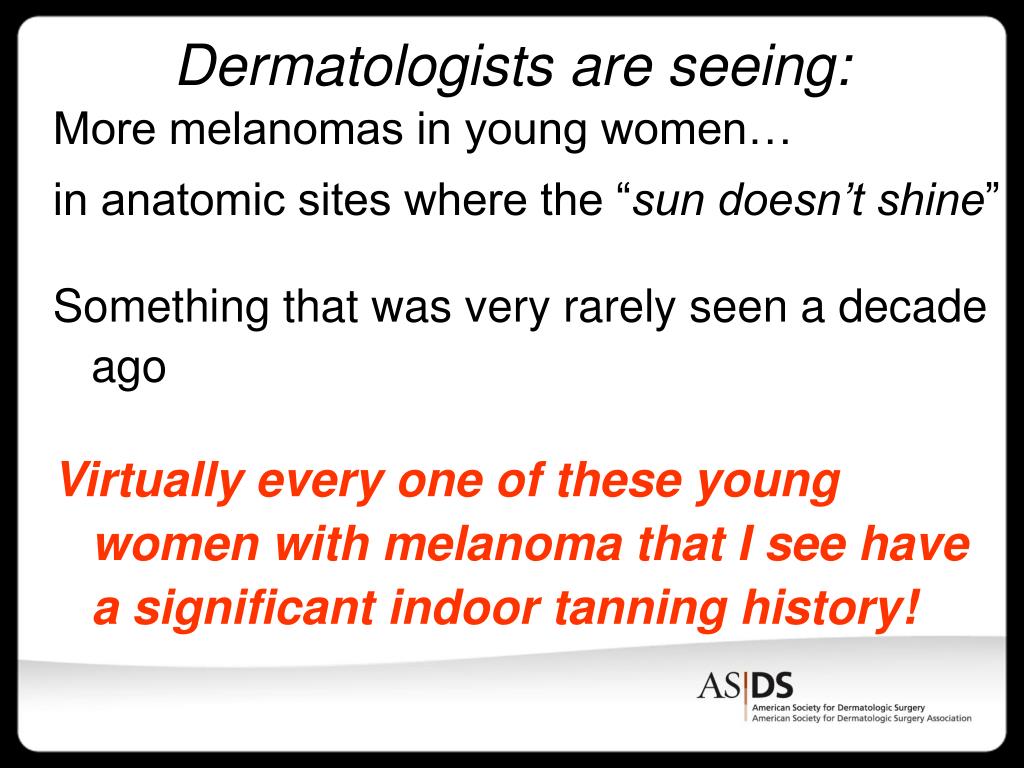 Dermatologists are seeing:

More melanomas in young women…

in anatomic sites where the “sun doesn’t shine”

Something that was very rarely seen a decade ago

Virtually every one of these young women with melanoma that I see have a significant indoor tanning history!

AS|DS
American Society for Dermatologic Surgery
American Society for Dermatologic Surgery Association